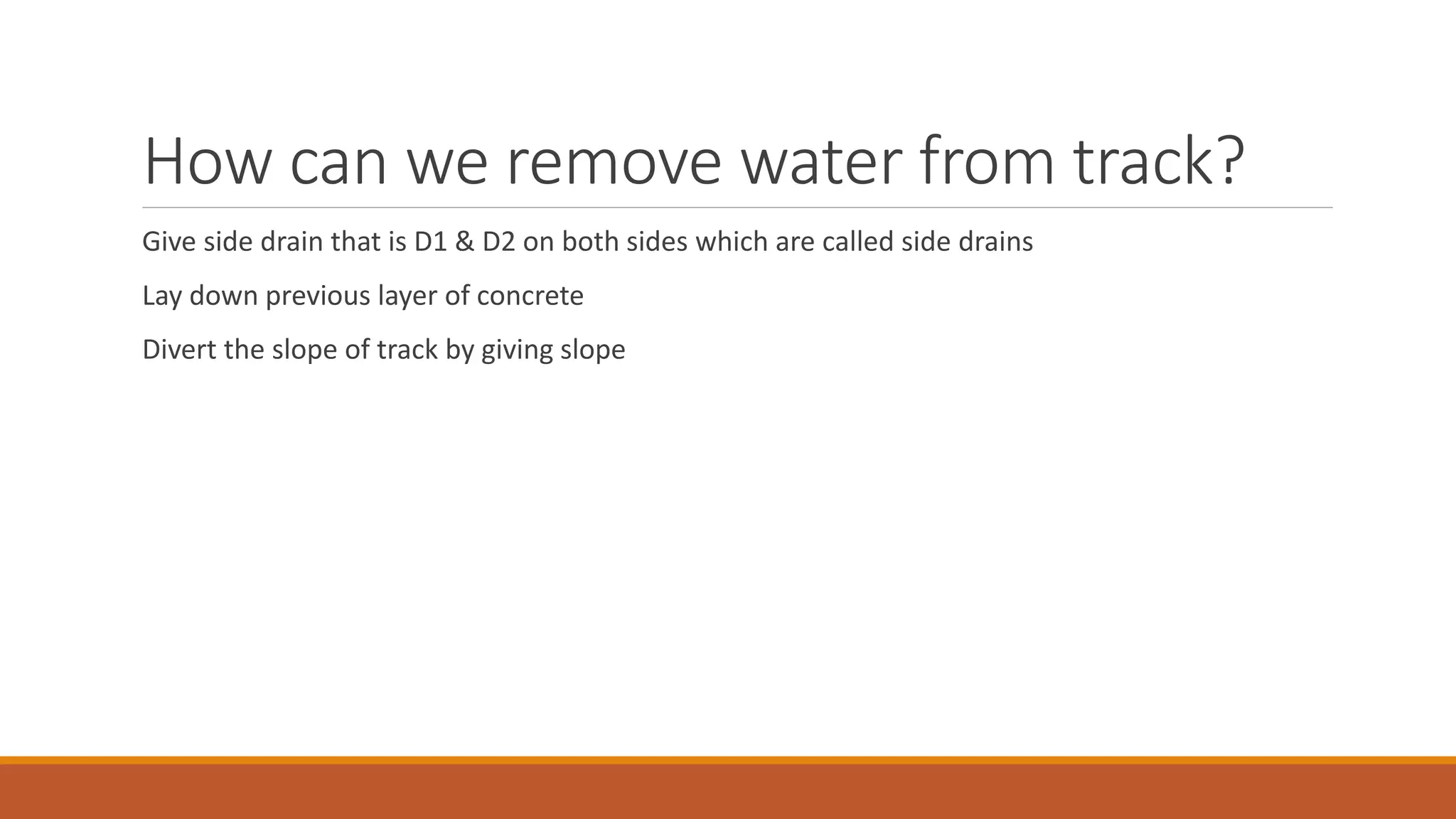 How can we remove water from track?

Give side drain that is D1 & D2 on both sides which are called side drains

Lay down previous layer of concrete

Divert the slope of track by giving slope